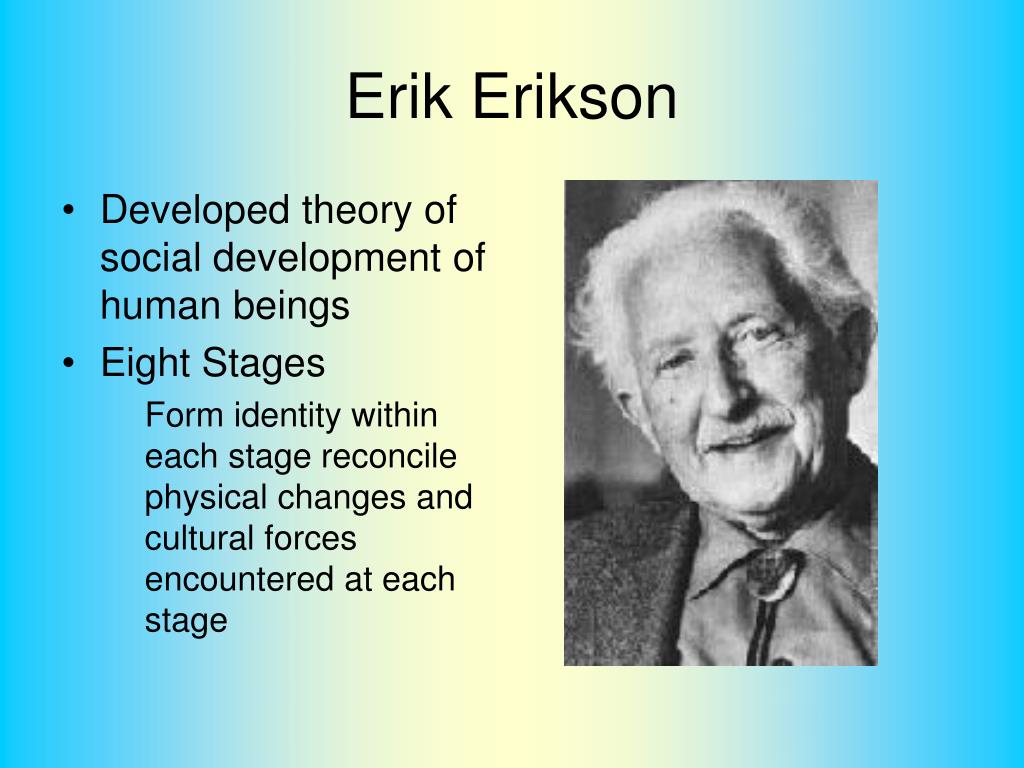 Erik Erikson

• Developed theory of social development of human beings
• Eight Stages

Form identity within each stage reconcile physical changes and cultural forces encountered at each stage